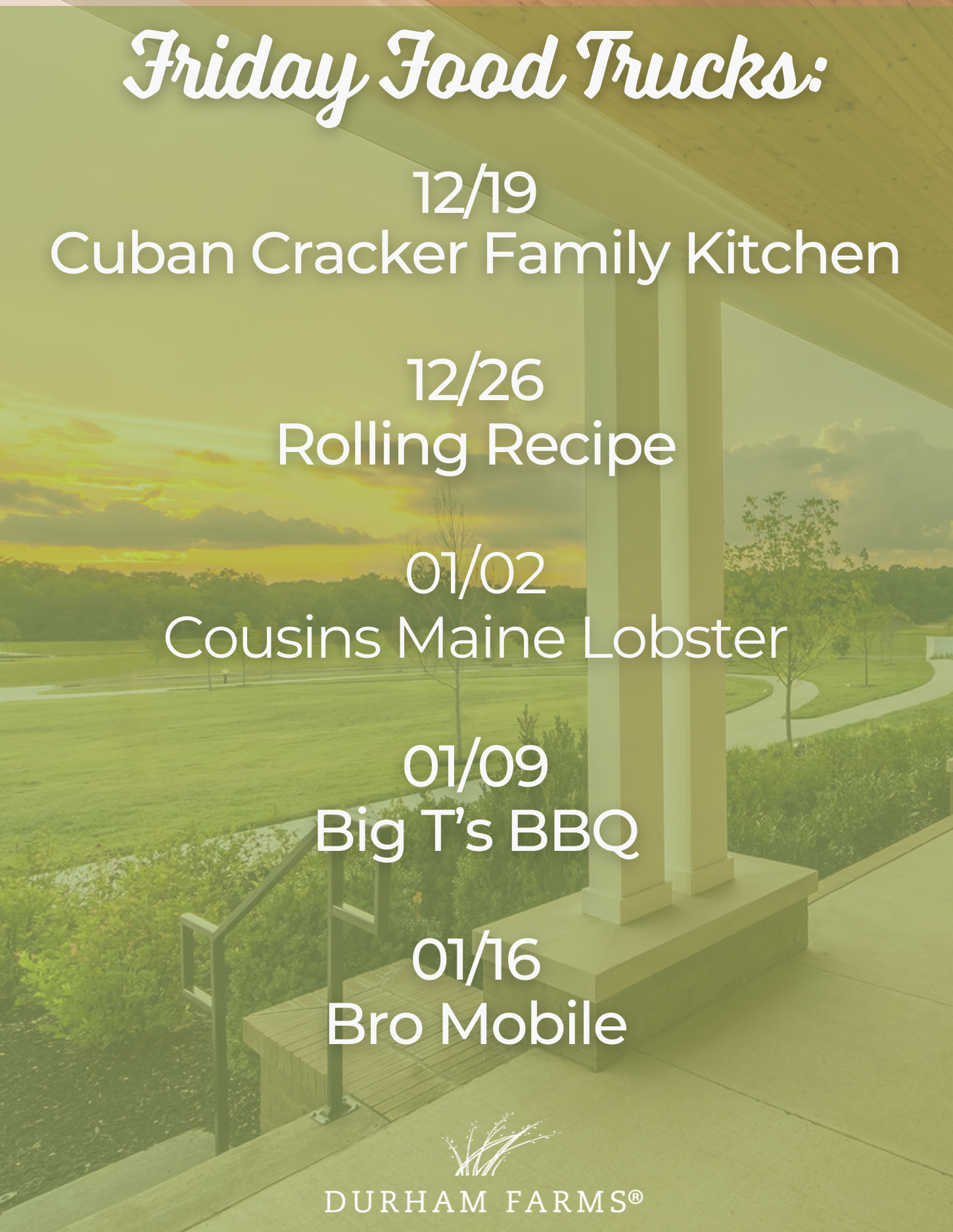 Friday Food Trucks:

12/19
Cuban Cracker Family Kitchen

12/26
Rolling Recipe

01/02
Cousins Maine Lobster

01/09
Big T's BBQ

01/16
Bro Mobile

DURHAM FARMS®